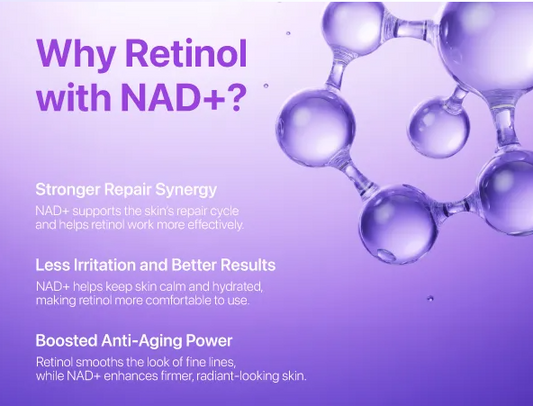 Why Retinol with NAD+?

Stronger Repair Synergy
NAD+ supports the skin's repair cycle and helps retinol work more effectively.

Less Irritation and Better Results
NAD+ helps keep skin calm and hydrated, making retinol more comfortable to use.

Boosted Anti-Aging Power
Retinol smooths the look of fine lines, while NAD+ enhances firmer, radiant-looking skin.